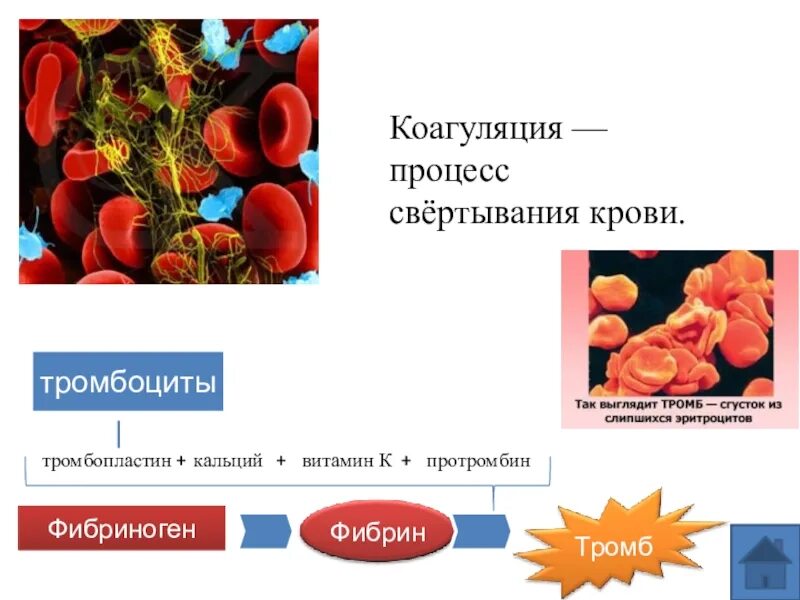 Коагуляция — процесс свёртывания крови.

Так выглядит ТРОМБ — сгусток из слипшихся эритроцитов

тромбоциты

тромбопластин + кальций + витамин К + протромбин

Фибриноген

Фибрин

Тромб